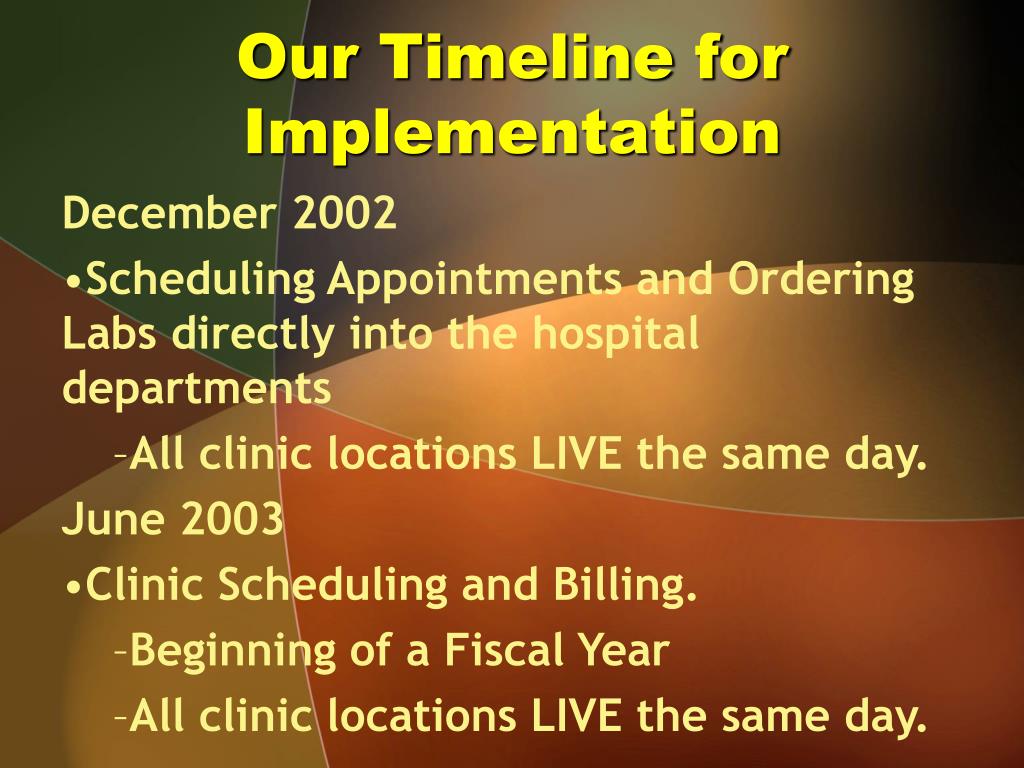 Our Timeline for Implementation

December 2002

•Scheduling Appointments and Ordering Labs directly into the hospital departments

–All clinic locations LIVE the same day.

June 2003

•Clinic Scheduling and Billing.

–Beginning of a Fiscal Year

–All clinic locations LIVE the same day.